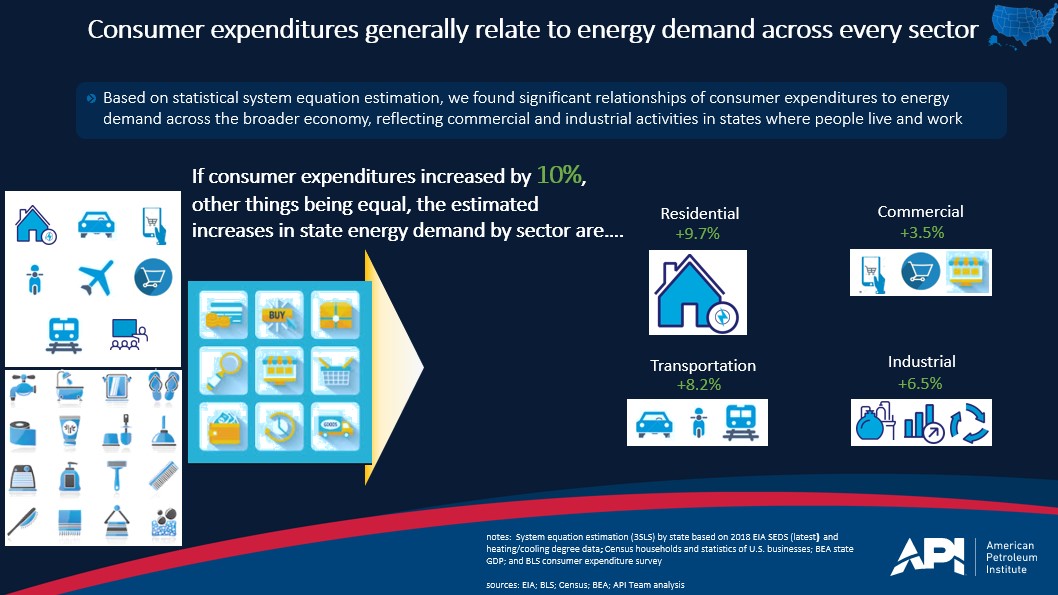 Consumer expenditures generally relate to energy demand across every sector

Based on statistical system equation estimation, we found significant relationships of consumer expenditures to energy demand across the broader economy, reflecting commercial and industrial activities in states where people live and work

If consumer expenditures increased by 10%, other things being equal, the estimated increases in state energy demand by sector are....

BUY

Residential
+9.7%

Commercial
+3.5%

Transportation
+8.2%

Industrial
+6.5%

notes: System equation estimation (3SLS) by state based on 2018 EIA SEDS (latest) and heating/cooling degree data; Census households and statistics of U.S. businesses; BEA state GDP; and BLS consumer expenditure survey

sources: EIA; BLS; Census; BEA; API Team analysis

API American Petroleum Institute